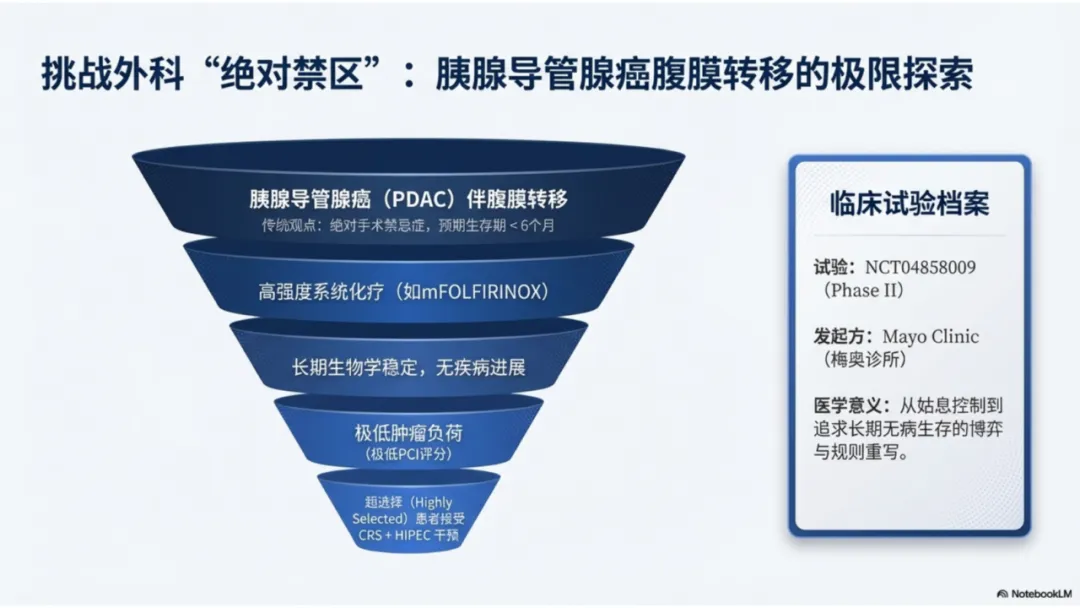 挑战外科“绝对禁区”：胰腺导管腺癌腹膜转移的极限探索

胰腺导管腺癌（PDAC）伴腹膜转移
传统观点：绝对手术禁忌症，预期生存期 < 6个月

高强度系统化疗（如mFOLFIRINOX）

长期生物学稳定，无疾病进展

极低肿瘤负荷
（极低PCI评分）

超选择（Highly Selected）患者接受 CRS + HIPEC 干预

临床试验档案

试验：NCT04858009（Phase II）

发起方：Mayo Clinic（梅奥诊所）

医学意义：从姑息控制到追求长期无病生存的博弈与规则重写。

NotebookLM